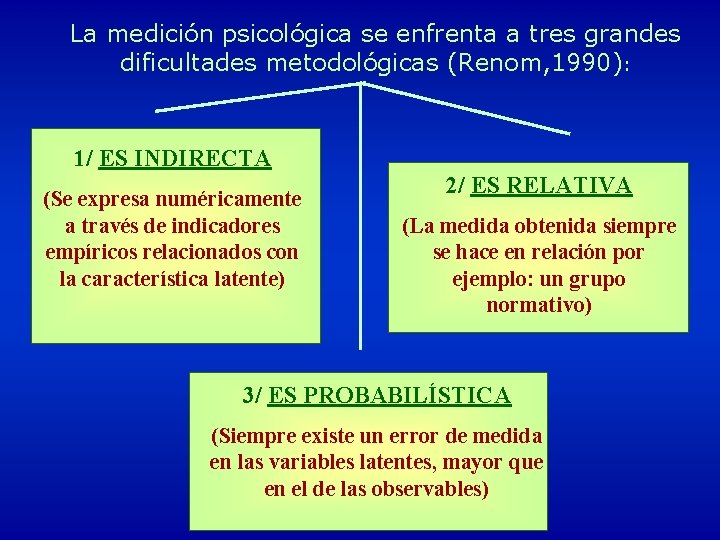 La medición psicológica se enfrenta a tres grandes dificultades metodológicas (Renom,1990):

1/ ES INDIRECTA

(Se expresa numéricamente a través de indicadores empíricos relacionados con la característica latente)

2/ ES RELATIVA

(La medida obtenida siempre se hace en relación por ejemplo: un grupo normativo)

3/ ES PROBABILÍSTICA

(Siempre existe un error de medida en las variables latentes, mayor que en el de las observables)